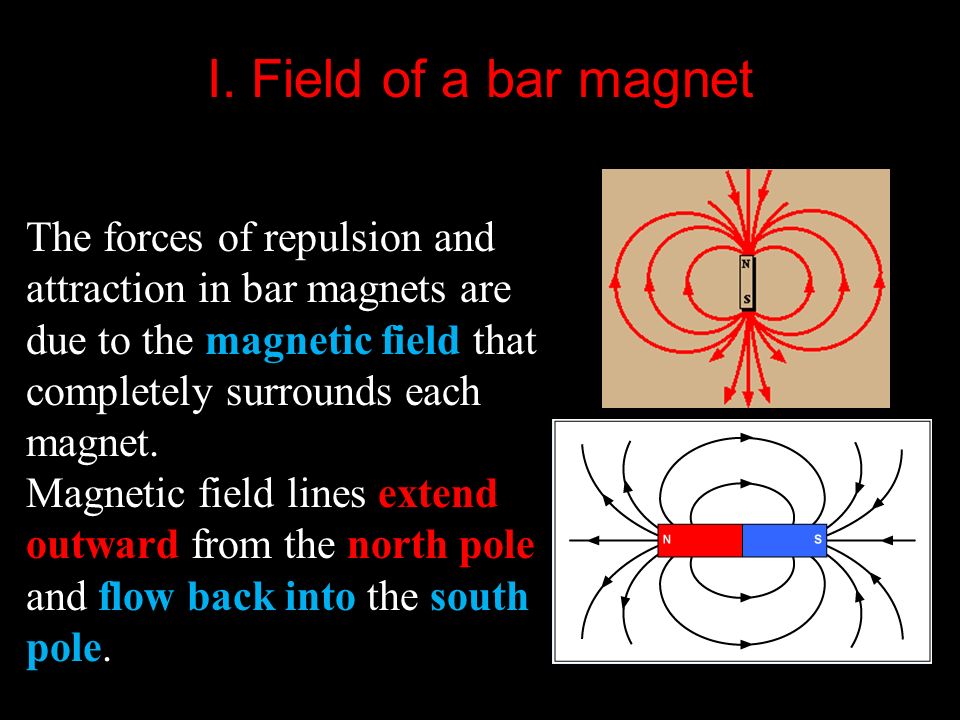 I. Field of a bar magnet

The forces of repulsion and attraction in bar magnets are due to the magnetic field that completely surrounds each magnet.
Magnetic field lines extend outward from the north pole and flow back into the south pole.

N
S

N
S